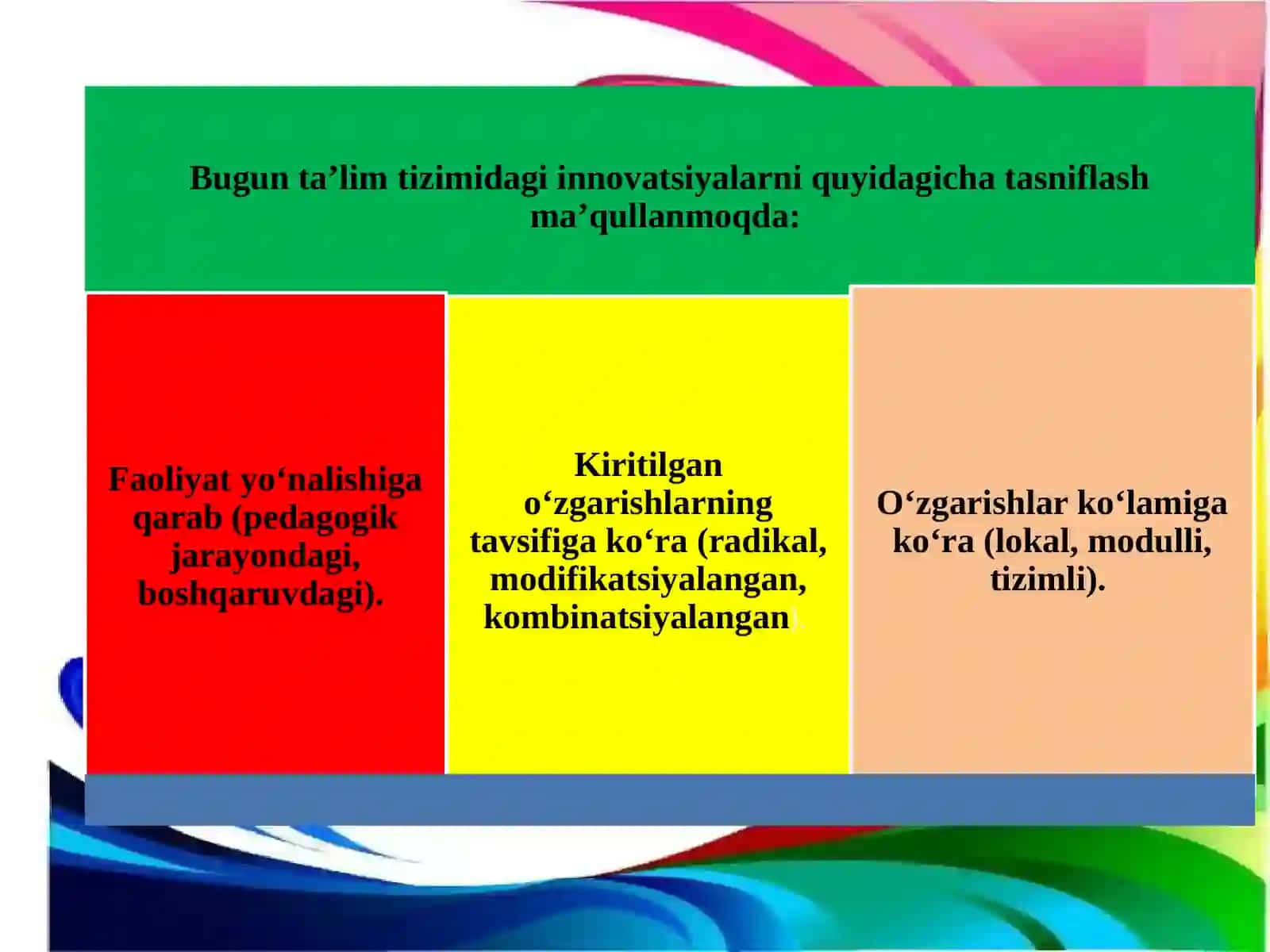 Bugun ta’lim tizimidagi innovatsiyalarni quyidagicha tasniflash ma’qullanmoqda:

Faoliyat yo‘nalishiga qarab (pedagogik jarayondagi, boshqaruvdagi).

Kiritilgan o‘zgarishlarning tavsifiga ko‘ra (radikal, modifikatsiyalangan, kombinatsiyalangan).

O‘zgarishlar ko‘lamiga ko‘ra (lokal, modulli, tizimli).